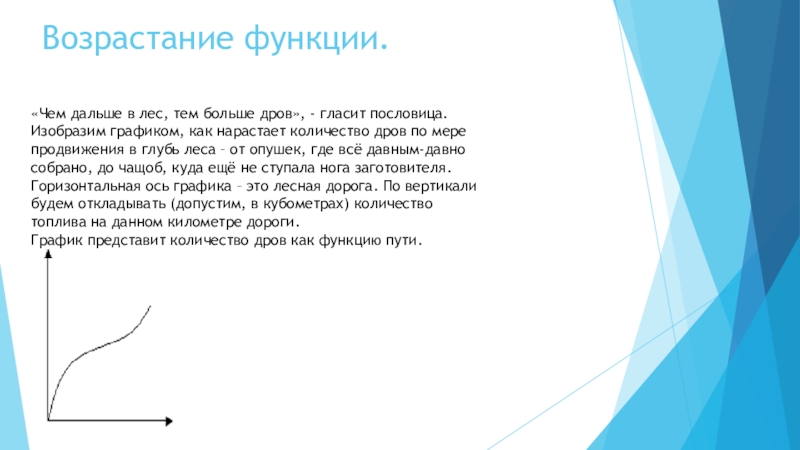 Возрастание функции.

«Чем дальше в лес, тем больше дров», - гласит пословица. Изобразим графиком, как нарастает количество дров по мере продвижения в глубь леса – от опушек, где всё давным-давно собрано, до чащоб, куда ещё не ступала нога заготовителя. Горизонтальная ось графика – это лесная дорога. По вертикали будем откладывать (допустим, в кубометрах) количество топлива на данном километре дороги.
График представит количество дров как функцию пути.